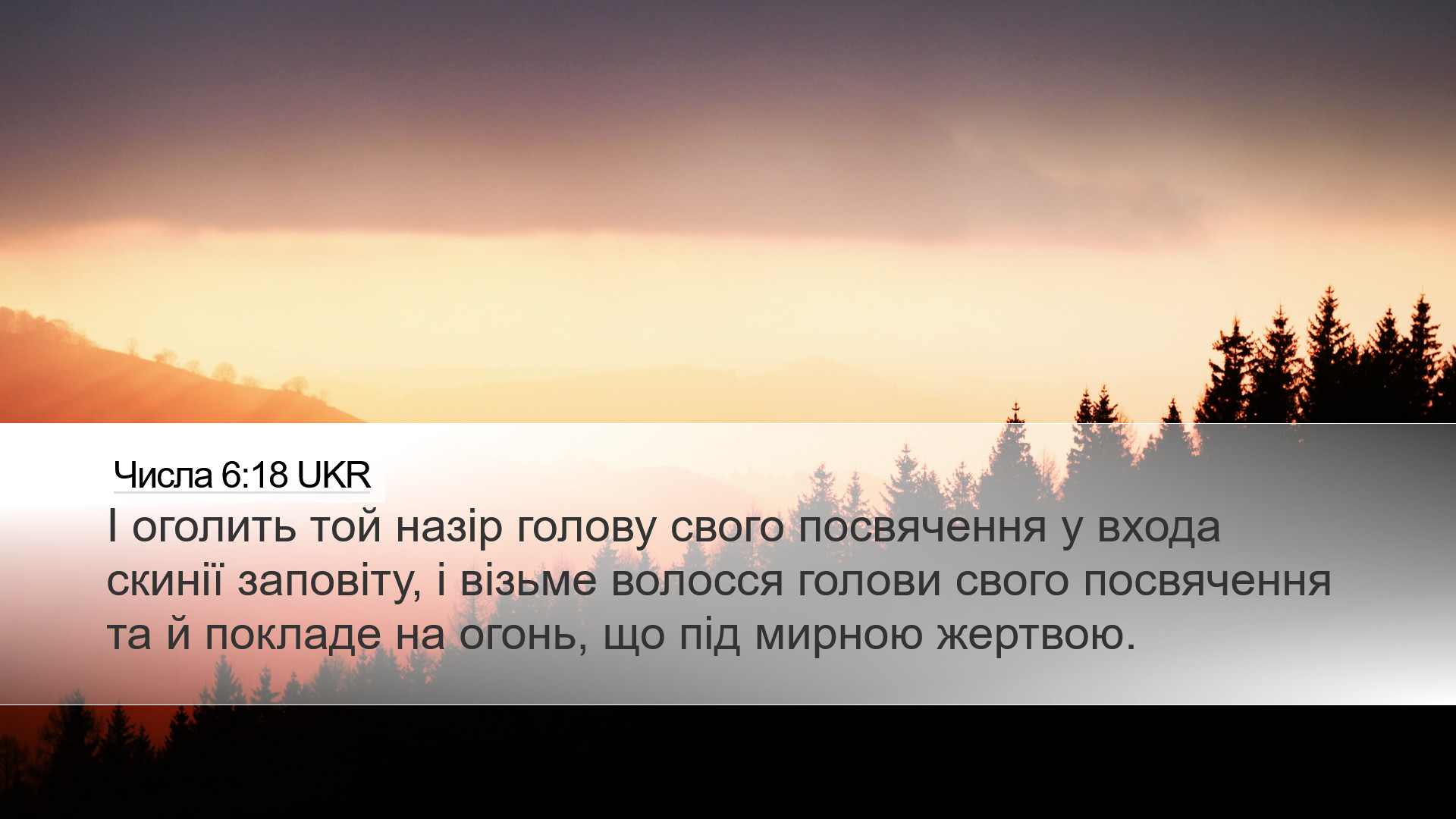 Числа 6:18 UKR

І оголить той назір голову свого посвячення у входа скинії заповіту, і візьме волосся голови свого посвячення та й покладе на огонь, що під мирною жертвою.